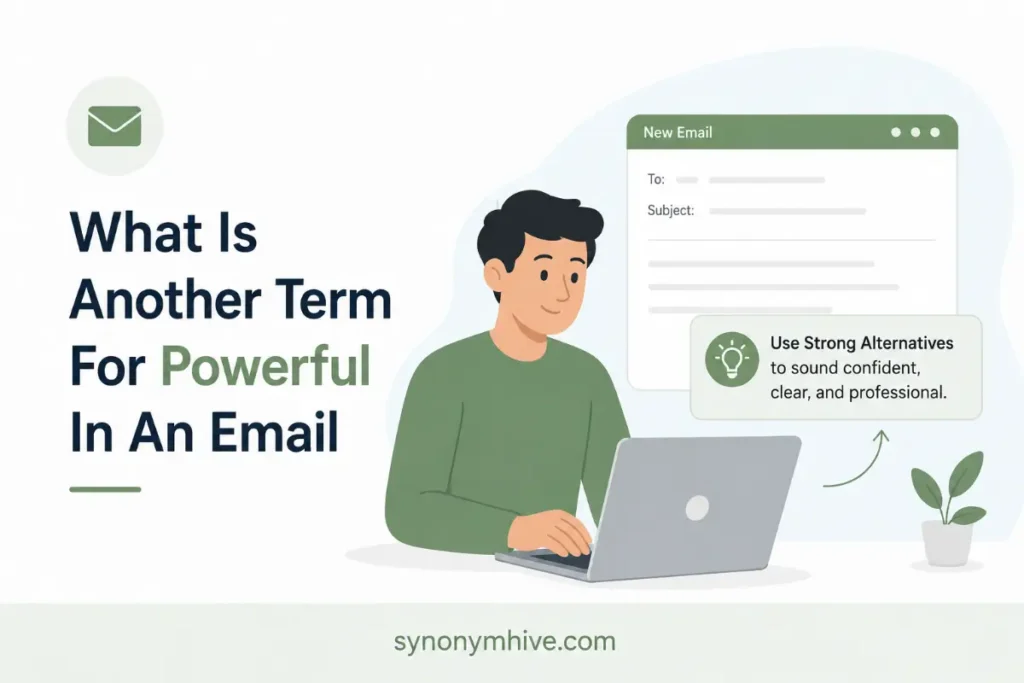 What Is Another Term For Powerful In An Email

New Email

To:

Subject:

Use Strong Alternatives to sound confident, clear, and professional.

synonymhive.com